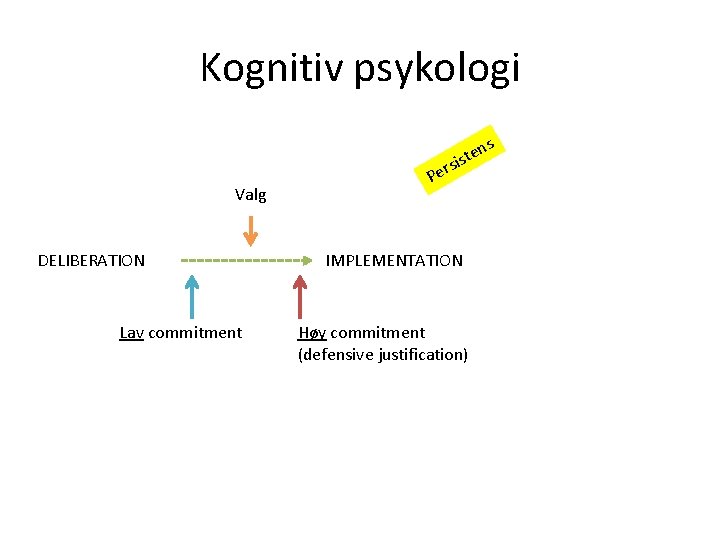 Kognitiv psykologi

Persistens

Valg

DELIBERATION

IMPLEMENTATION

Lav commitment

Høy commitment
(defensive justification)